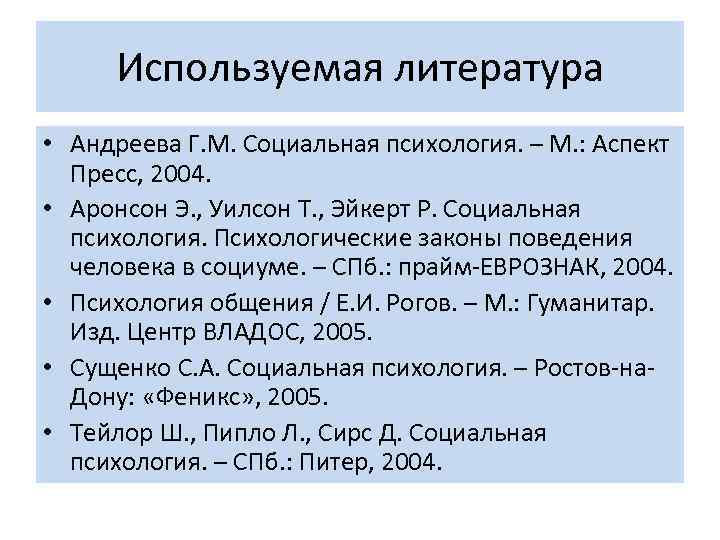 Используемая литература

• Андреева Г.М. Социальная психология. – М.: Аспект Пресс, 2004.
• Аронсон Э., Уилсон Т., Эйкерт Р. Социальная психология. Психологические законы поведения человека в социуме. – СПб.: прайм-ЕВРОЗНАК, 2004.
• Психология общения / Е.И. Рогов. – М.: Гуманитар. Изд. Центр ВЛАДОС, 2005.
• Сущенко С.А. Социальная психология. – Ростов-на-Дону: «Феникс», 2005.
• Тейлор Ш., Пипло Л., Сирс Д. Социальная психология. – СПб.: Питер, 2004.